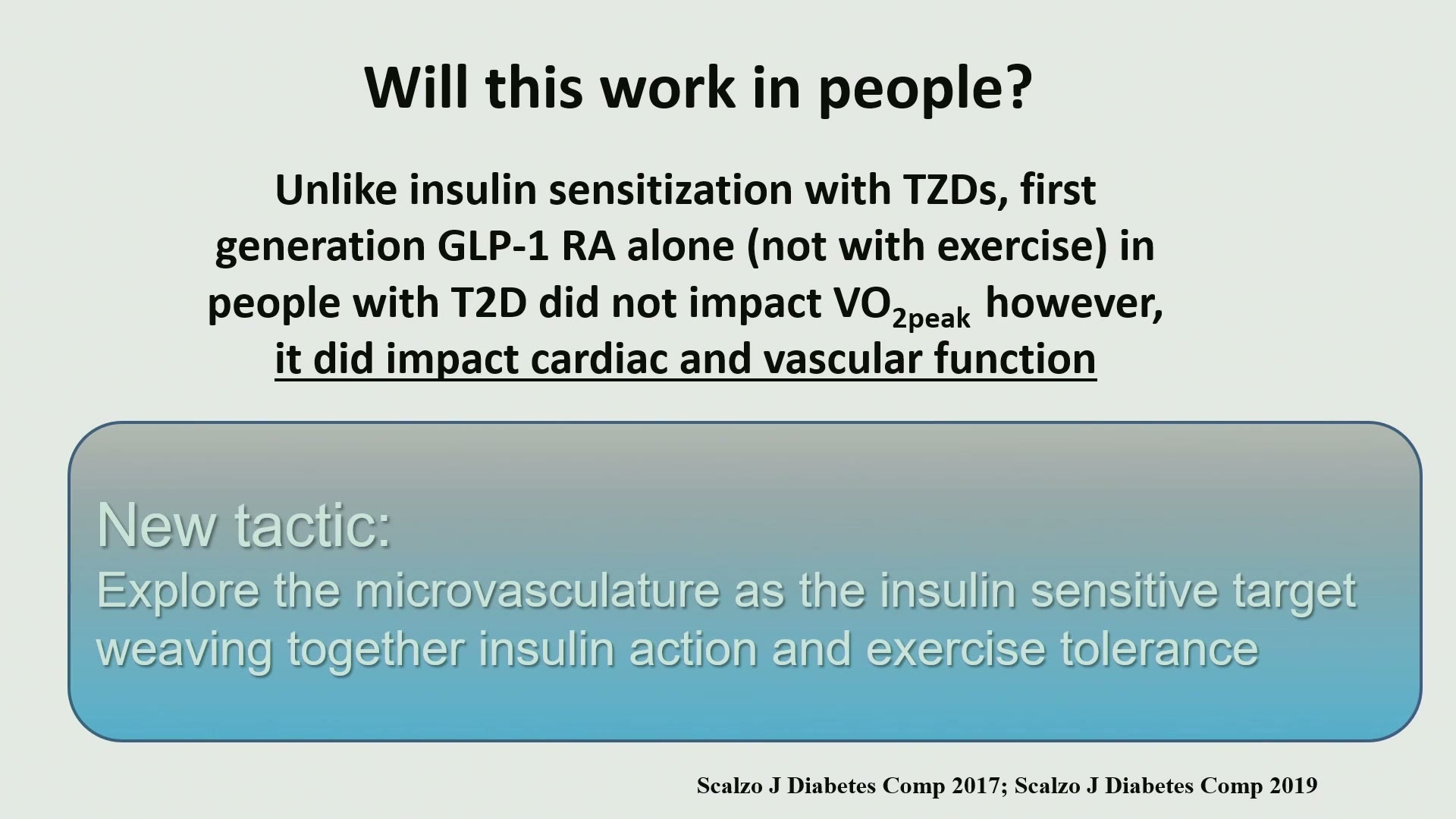 Will this work in people?

Unlike insulin sensitization with TZDs, first generation GLP-1 RA alone (not with exercise) in people with T2D did not impact $VO_{2peak}$ however, it did impact cardiac and vascular function

New tactic:
Explore the microvasculature as the insulin sensitive target weaving together insulin action and exercise tolerance

Scalzo J Diabetes Comp 2017; Scalzo J Diabetes Comp 2019